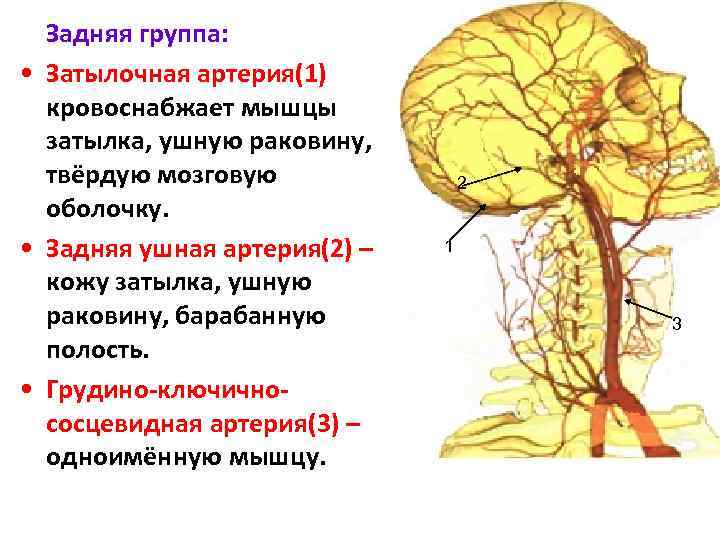 Задняя группа:

• Затылочная артерия(1) кровоснабжает мышцы затылка, ушную раковину, твёрдую мозговую оболочку.

• Задняя ушная артерия(2) – кожу затылка, ушную раковину, барабанную полость.

• Грудино-ключично-сосцевидная артерия(3) – одноимённую мышцу.

2

1

3